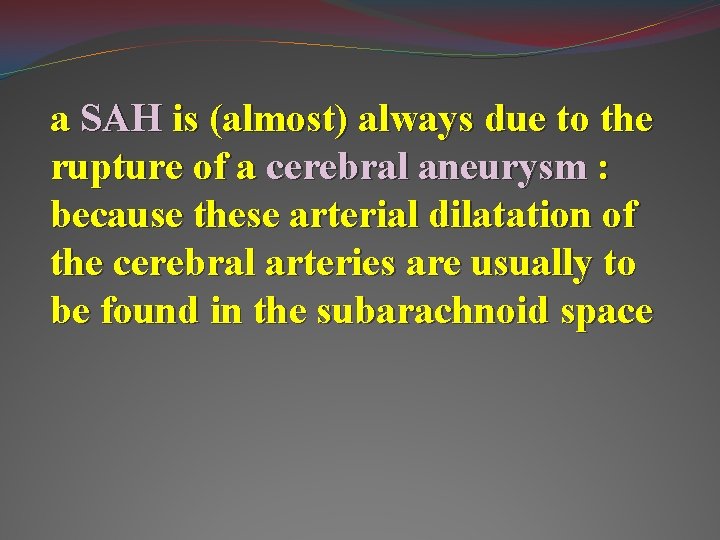 a SAH is (almost) always due to the rupture of a cerebral aneurysm : because these arterial dilatation of the cerebral arteries are usually to be found in the subarachnoid space